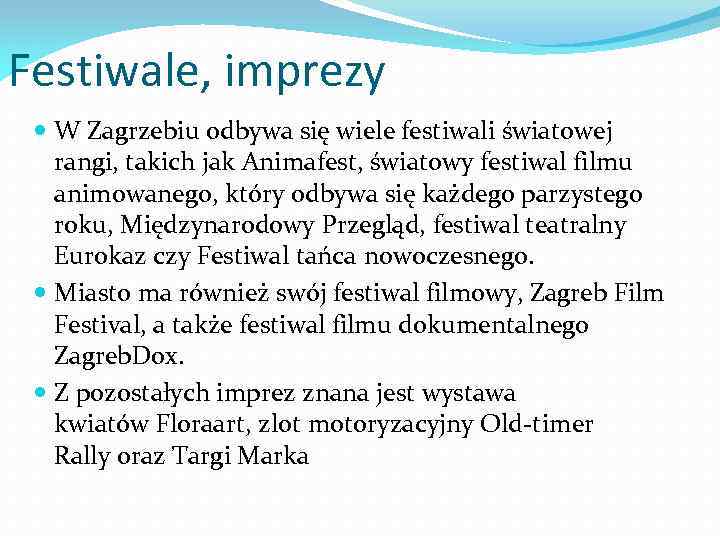 Festiwale, imprezy

W Zagrzebiu odbywa się wiele festiwali światowej rangi, takich jak Animafest, światowy festiwal filmu animowanego, który odbywa się każdego parzystego roku, Międzynarodowy Przegląd, festiwal teatralny Eurokaz czy Festiwal tańca nowoczesnego.

Miasto ma również swój festiwal filmowy, Zagreb Film Festival, a także festiwal filmu dokumentalnego ZagrebDox.

Z pozostałych imprez znana jest wystawa kwiatów Floraart, zlot motoryzacyjny Old-timer Rally oraz Targi Marka